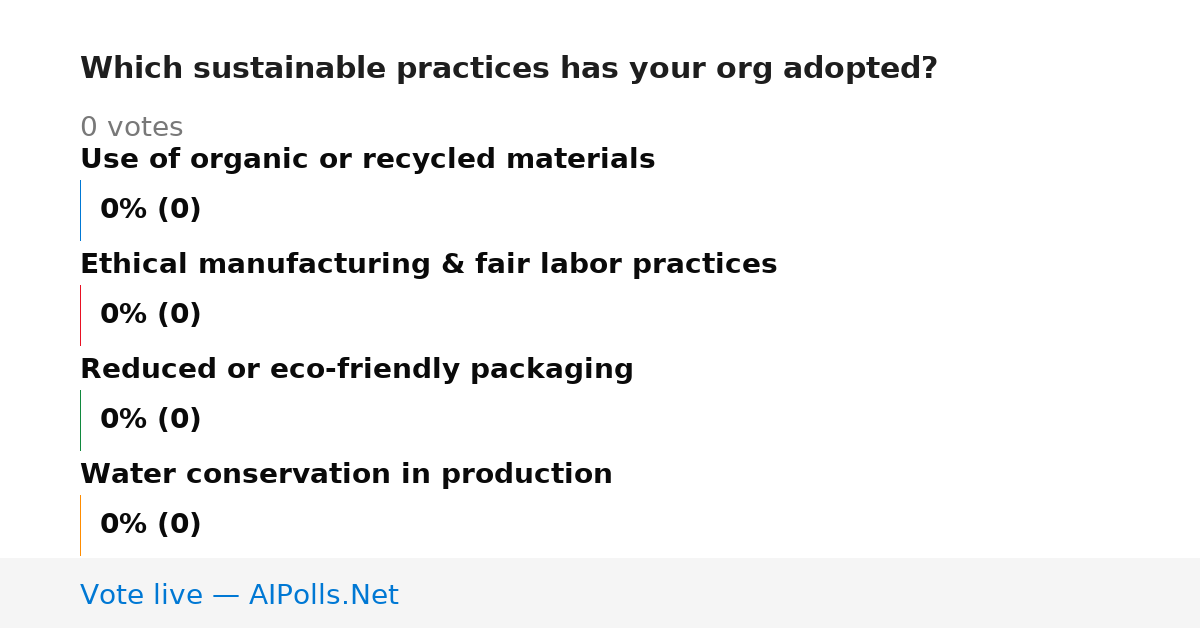 Which sustainable practices has your org adopted?

0 votes

Use of organic or recycled materials

0% (0)

Ethical manufacturing & fair labor practices

0% (0)

Reduced or eco-friendly packaging

0% (0)

Water conservation in production

0% (0)

Vote live — AIPolls.Net